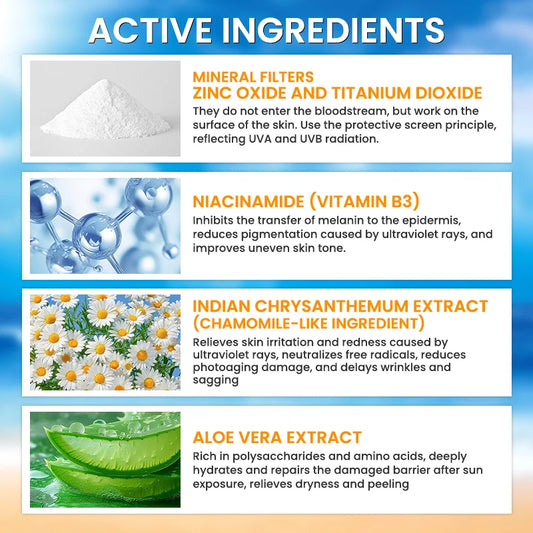 ACTIVE INGREDIENTS

MINERAL FILTERS
ZINC OXIDE AND TITANIUM DIOXIDE
They do not enter the bloodstream, but work on the surface of the skin. Use the protective screen principle, reflecting UVA and UVB radiation.

NIACINAMIDE (VITAMIN B3)
Inhibits the transfer of melanin to the epidermis, reduces pigmentation caused by ultraviolet rays, and improves uneven skin tone.

INDIAN CHRYSANTHEMUM EXTRACT (CHAMOMILE-LIKE INGREDIENT)
Relieves skin irritation and redness caused by ultraviolet rays, neutralizes free radicals, reduces photoaging damage, and delays wrinkles and sagging

ALOE VERA EXTRACT
Rich in polysaccharides and amino acids, deeply hydrates and repairs the damaged barrier after sun exposure, relieves dryness and peeling